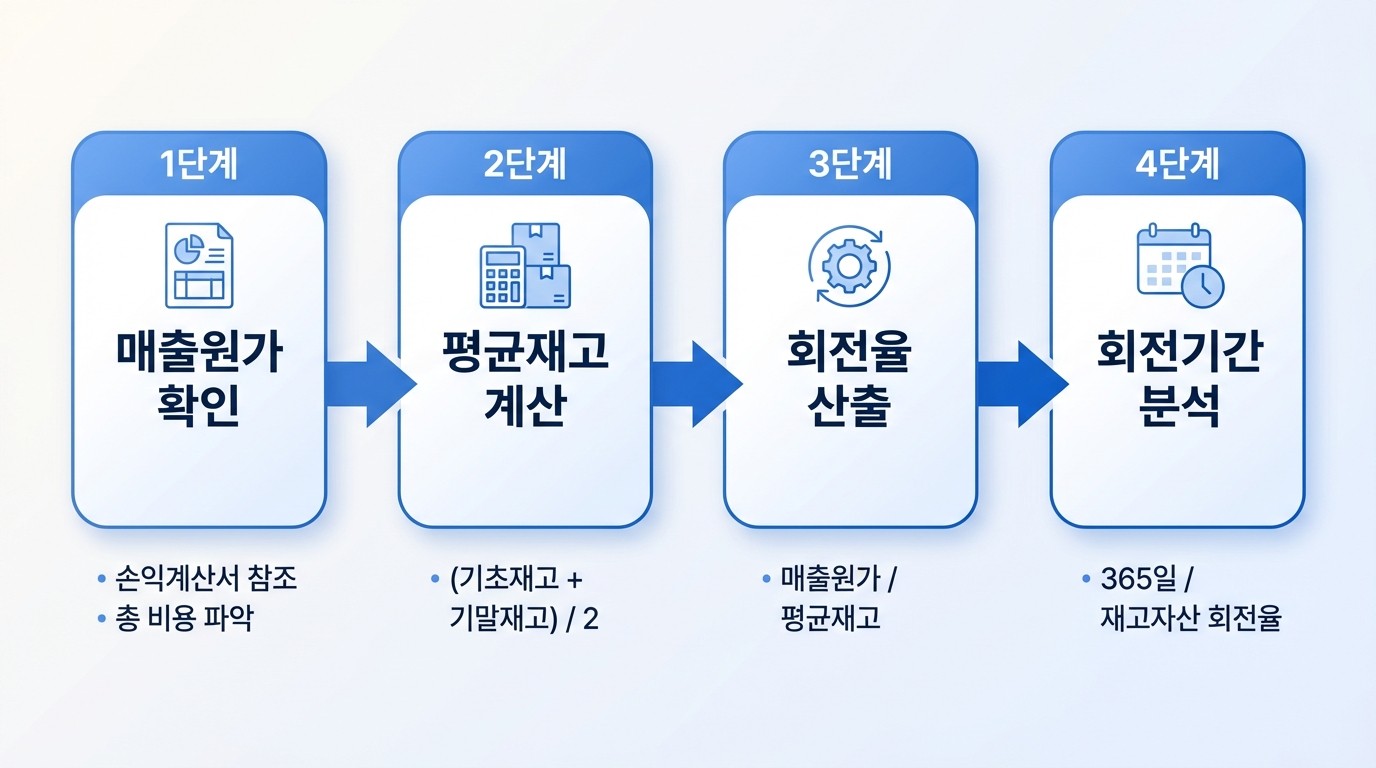 1단계

매출원가 확인

• 손익계산서 참조
• 총 비용 파악

2단계

평균재고 계산

• (기초재고 + 기말재고) / 2

3단계

회전율 산출

• 매출원가 / 평균재고

4단계

회전기간 분석

• 365일 / 재고자산 회전율